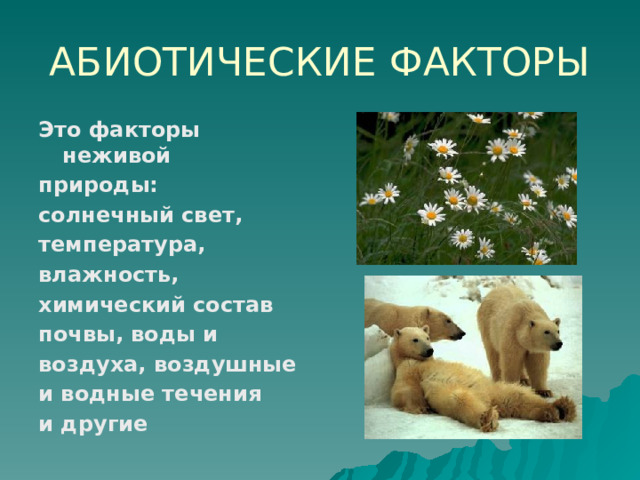 АБИОТИЧЕСКИЕ ФАКТОРЫ

Это факторы неживой природы: солнечный свет, температура, влажность, химический состав почвы, воды и воздуха, воздушные и водные течения и другие